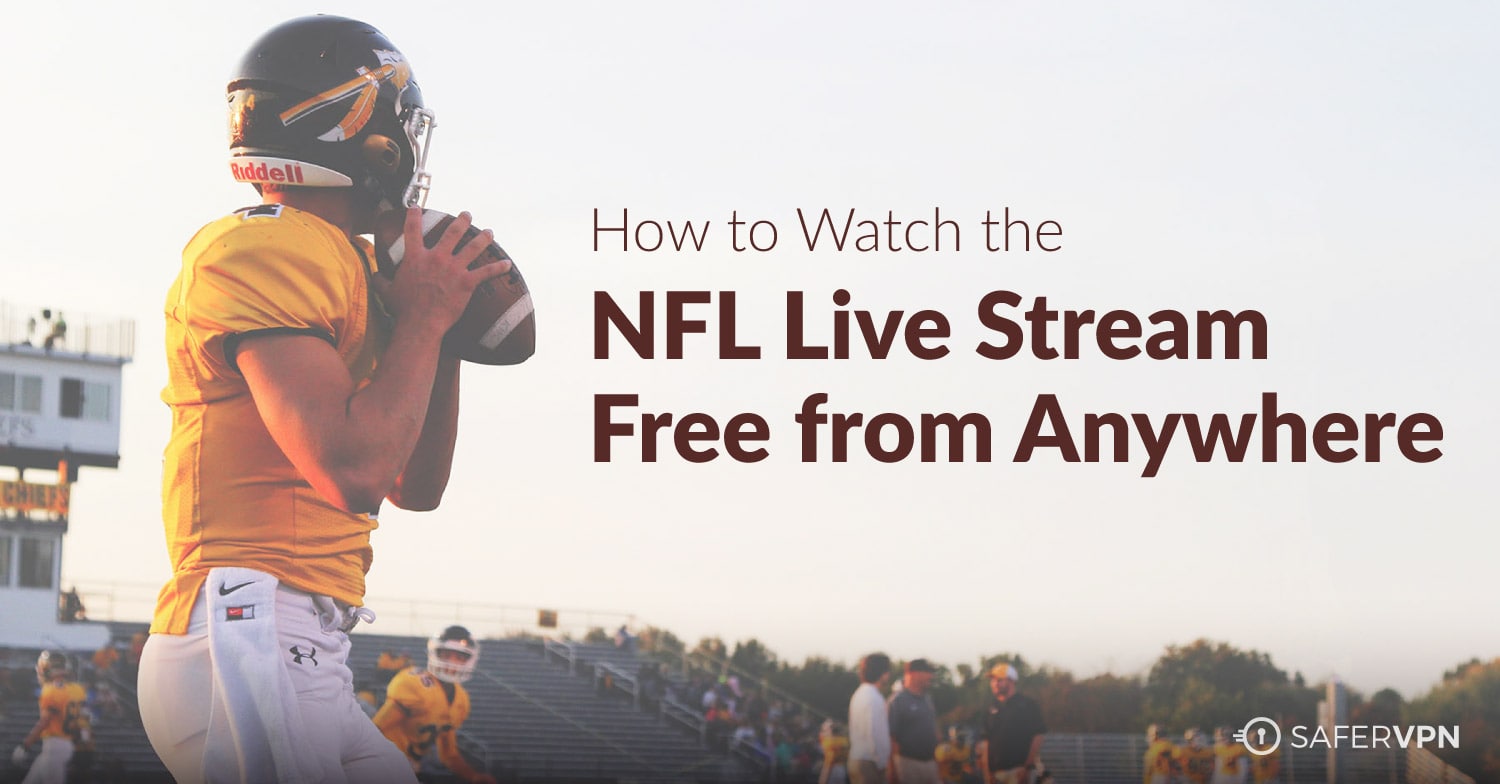 Riddell

How to Watch the
NFL Live Stream Free from Anywhere

SAFERVPN